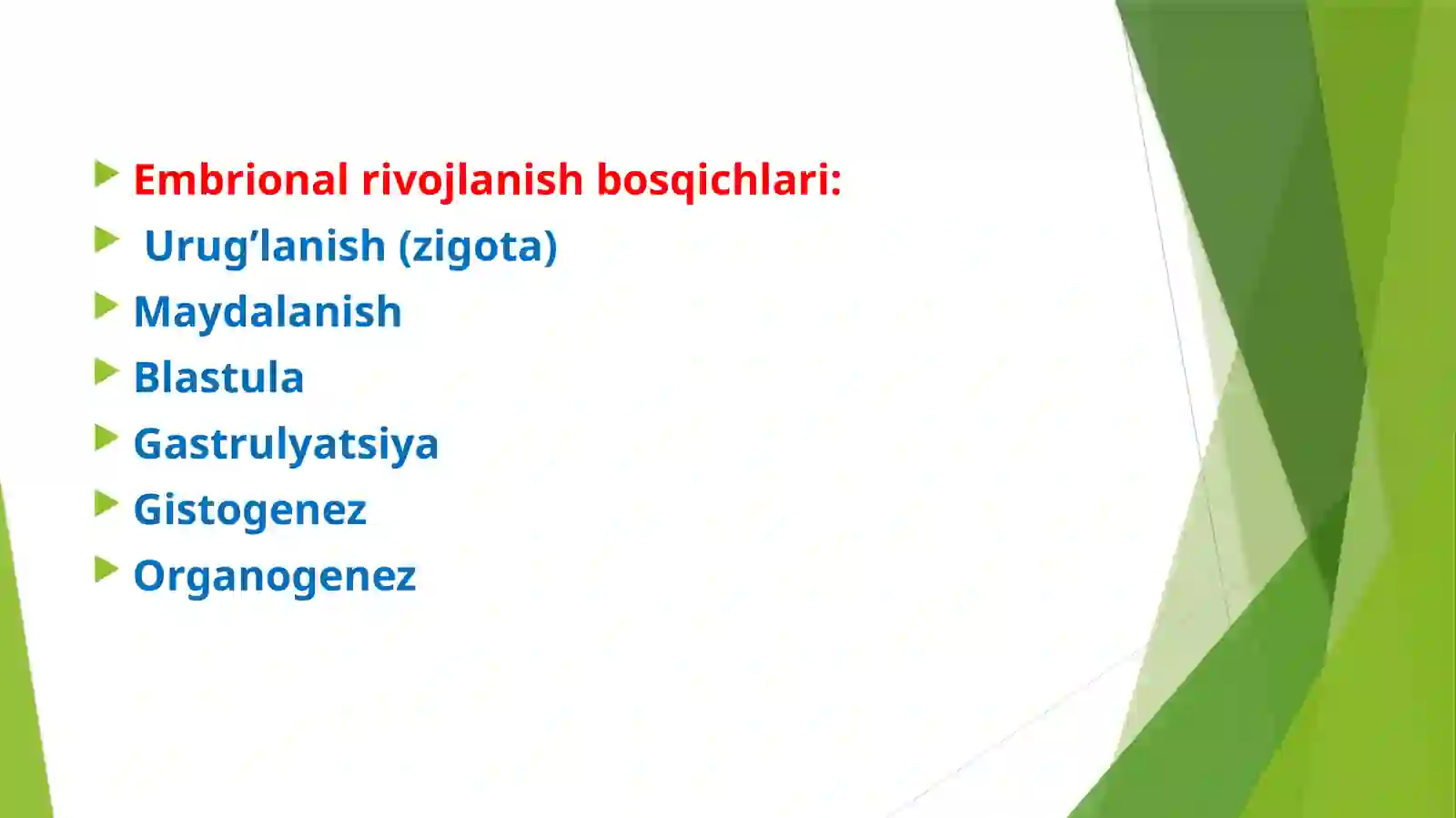 Embrional rivojlanish bosqichlari:

Urug’lanish (zigota)

Maydalanish

Blastula

Gastrulyatsiya

Gistogenez

Organogenez